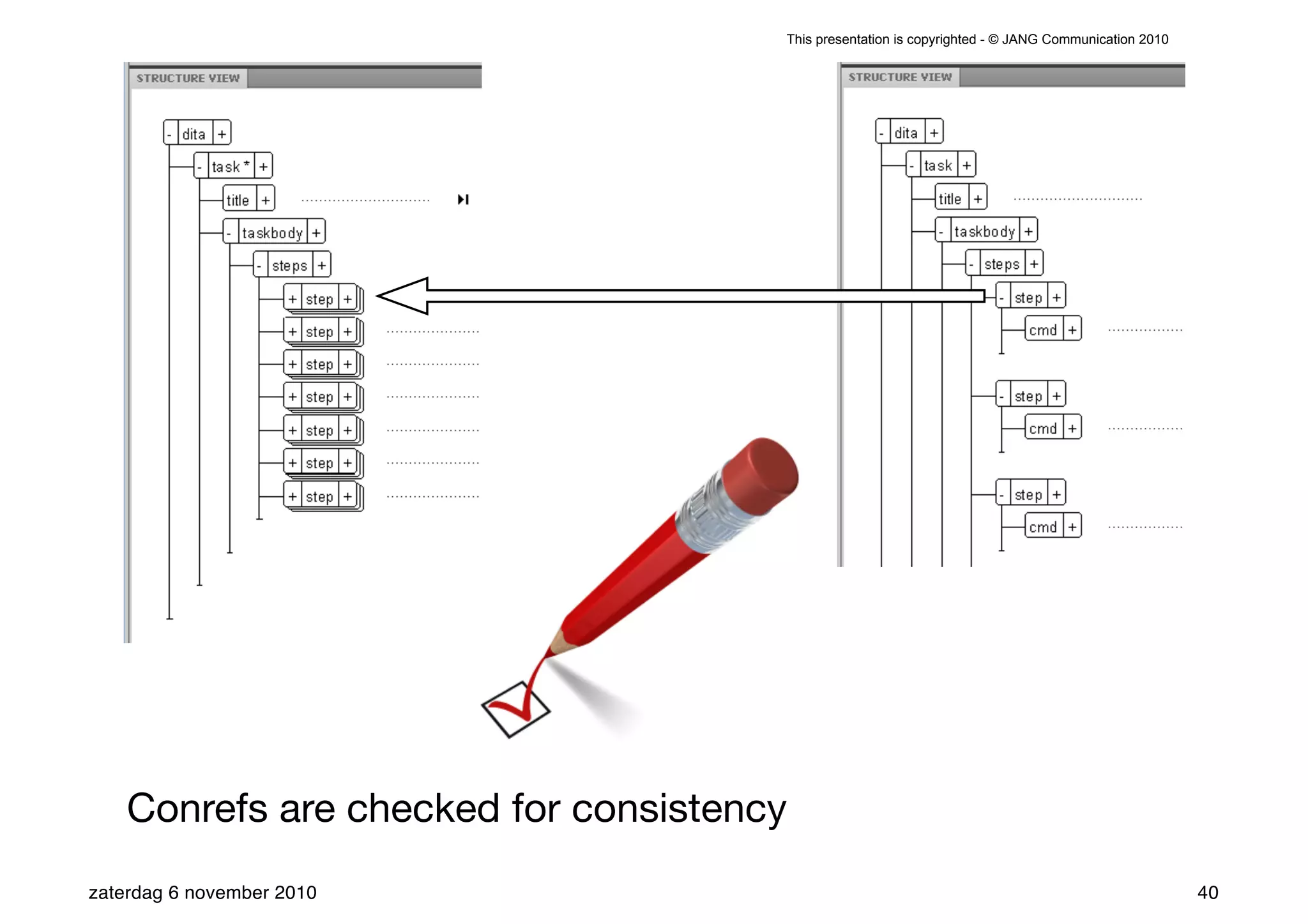 This presentation is copyrighted - © JANG Communication 2010

STRUCTURE VIEW

- dita +
- task * +
title +
- taskbody +
- steps +
+ step +
+ step +
+ step +
+ step +
+ step +
+ step +
+ step +

STRUCTURE VIEW

- dita +
- task +
title +
- taskbody +
- steps +
- step +
cmd +
- step +
cmd +
- step +
cmd +

Conrefs are checked for consistency

zaterdag 6 november 2010

40